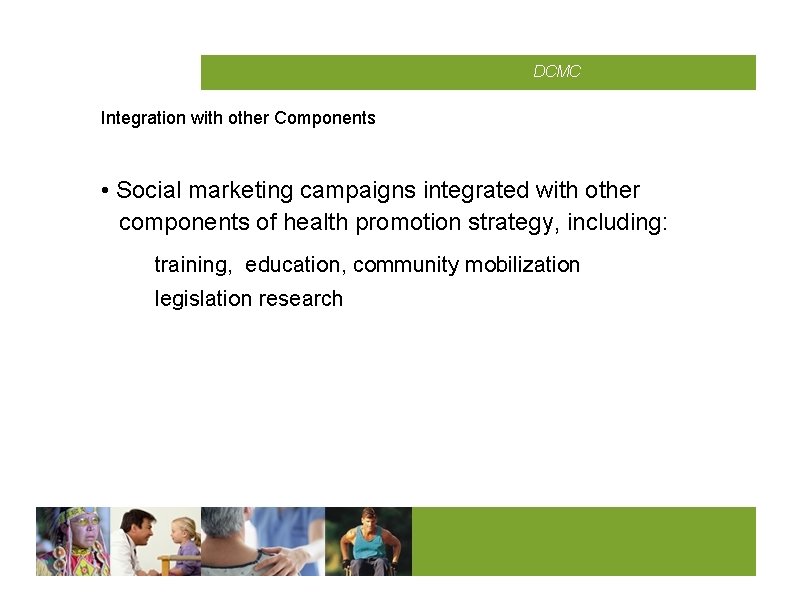 DCMC

Integration with other Components

• Social marketing campaigns integrated with other components of health promotion strategy, including:

training, education, community mobilization

legislation research